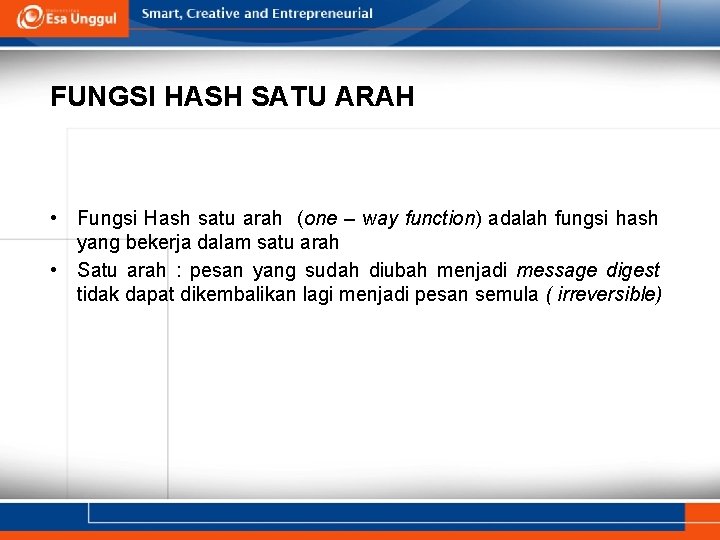 Esa Unggul

Smart, Creative and Entrepreneurial

FUNGSI HASH SATU ARAH

• Fungsi Hash satu arah (one – way function) adalah fungsi hash yang bekerja dalam satu arah

• Satu arah : pesan yang sudah diubah menjadi message digest tidak dapat dikembalikan lagi menjadi pesan semula ( irreversible)